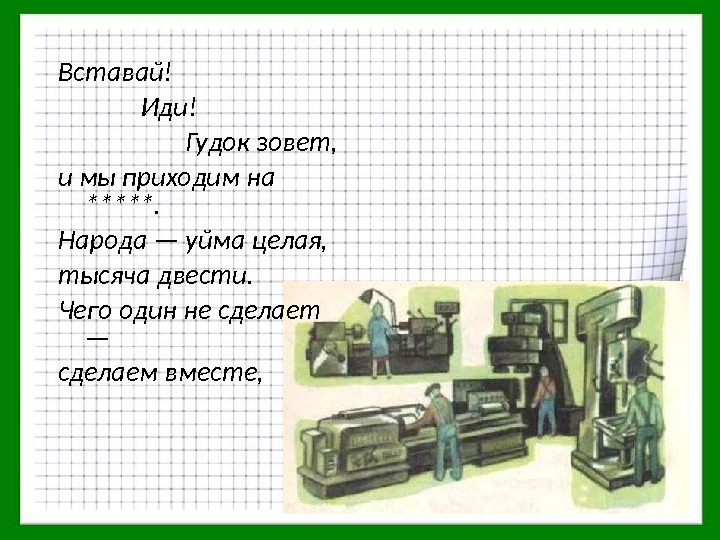 Вставай!
Иди!
Гудок зовет,
и мы приходим на *****.
Народа — уйма целая,
тысяча двести.
Чего один не сделает —
сделаем вместе,